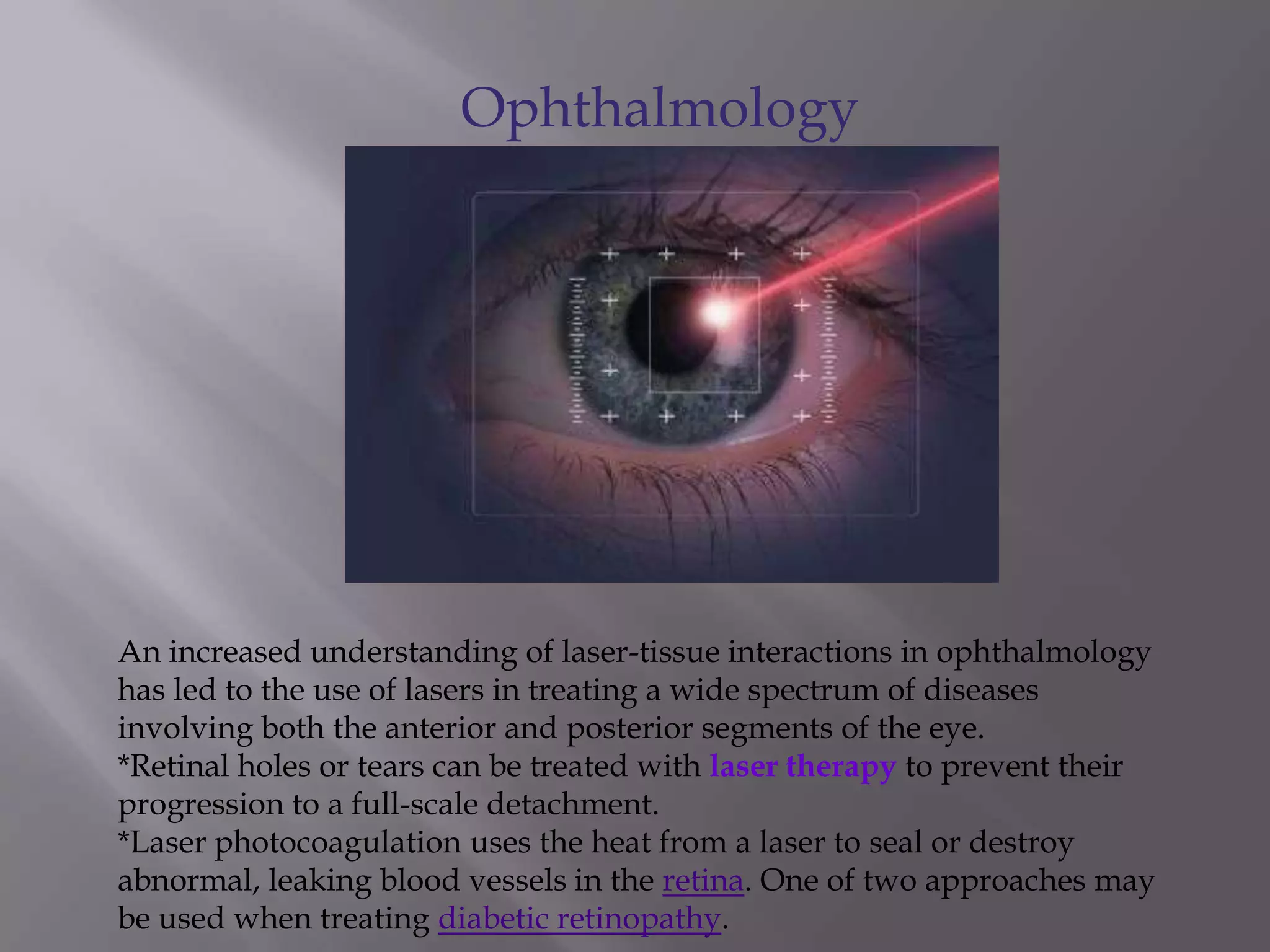 Ophthalmology

An increased understanding of laser-tissue interactions in ophthalmology has led to the use of lasers in treating a wide spectrum of diseases involving both the anterior and posterior segments of the eye.
*Retinal holes or tears can be treated with laser therapy to prevent their progression to a full-scale detachment.
*Laser photocoagulation uses the heat from a laser to seal or destroy abnormal, leaking blood vessels in the retina. One of two approaches may be used when treating diabetic retinopathy.